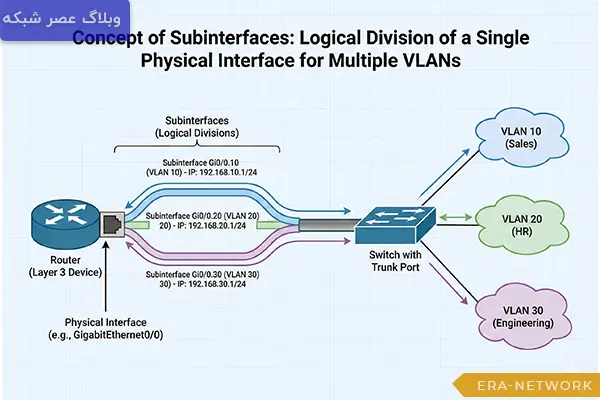 وبلاگ عصر شبکه

Concept of Subinterfaces: Logical Division of a Single Physical Interface for Multiple VLANs

Subinterfaces
(Logical Divisions)

Subinterface Gi0/0.10
(VLAN 10) - IP: 192.168.10.1/24

Subinterface Gi0/0.20 (VLAN 20)
20) - IP: 192.168.20.1/24

Subinterface Gi0/0.30 (VLAN 30)
30) - IP: 192.168.30.1/24

Router
(Layer 3 Device)

Physical Interface
(e.g., GigabitEthernet0/0)

Switch with
Trunk Port

VLAN 10
(Sales)

VLAN 20
(HR)

VLAN 30
(Engineering)

ERA-NETWORK